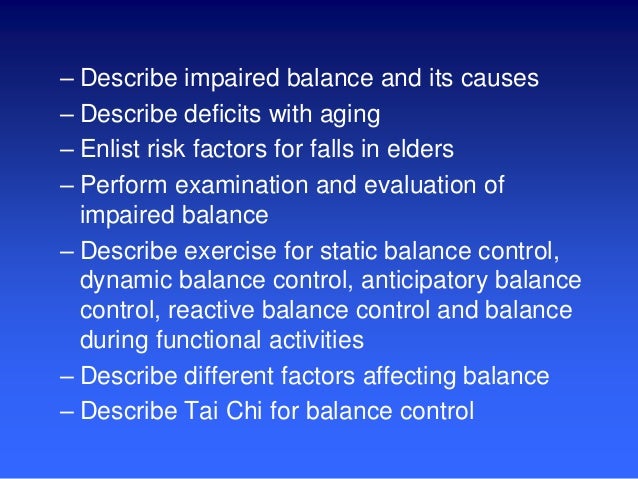 – Describe impaired balance and its causes
– Describe deficits with aging
– Enlist risk factors for falls in elders
– Perform examination and evaluation of impaired balance
– Describe exercise for static balance control, dynamic balance control, anticipatory balance control, reactive balance control and balance during functional activities
– Describe different factors affecting balance
– Describe Tai Chi for balance control